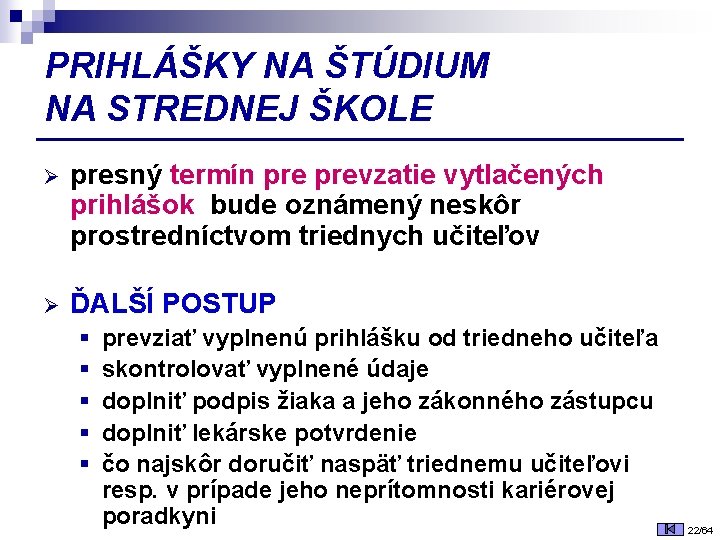 PRIHLÁŠKY NA ŠTÚDIUM NA STREDNEJ ŠKOLE

➢ presný termín pre prevzatie vytlačených prihlášok bude oznámený neskôr prostredníctvom triednych učiteľov

➢ ĎALŠÍ POSTUP
▪ prevziať vyplnenú prihlášku od triedneho učiteľa
▪ skontrolovať vyplnené údaje
▪ doplniť podpis žiaka a jeho zákonného zástupcu
▪ doplniť lekárske potvrdenie
▪ čo najskôr doručiť naspäť triednemu učiteľovi resp. v prípade jeho neprítomnosti kariérovej poradkyni

22/64